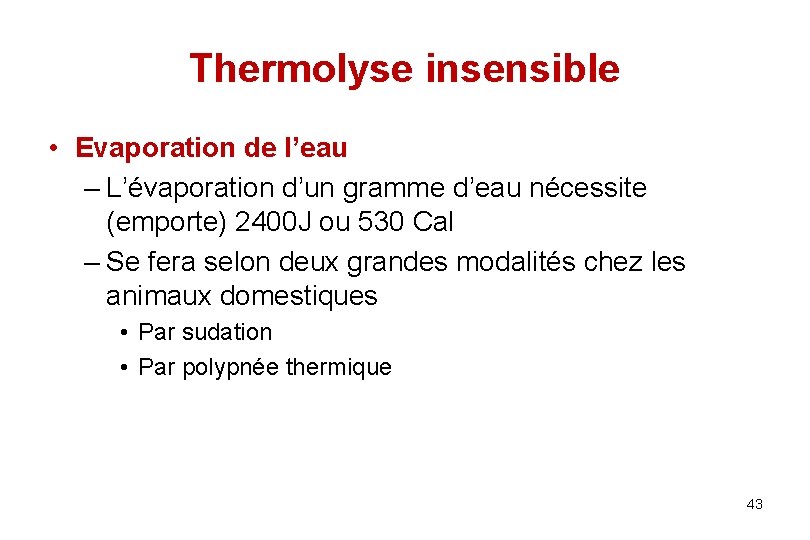 Thermolyse insensible

• Evaporation de l’eau
– L’évaporation d’un gramme d’eau nécessite (emporte) 2400J ou 530 Cal
– Se fera selon deux grandes modalités chez les animaux domestiques
• Par sudation
• Par polypnée thermique

43